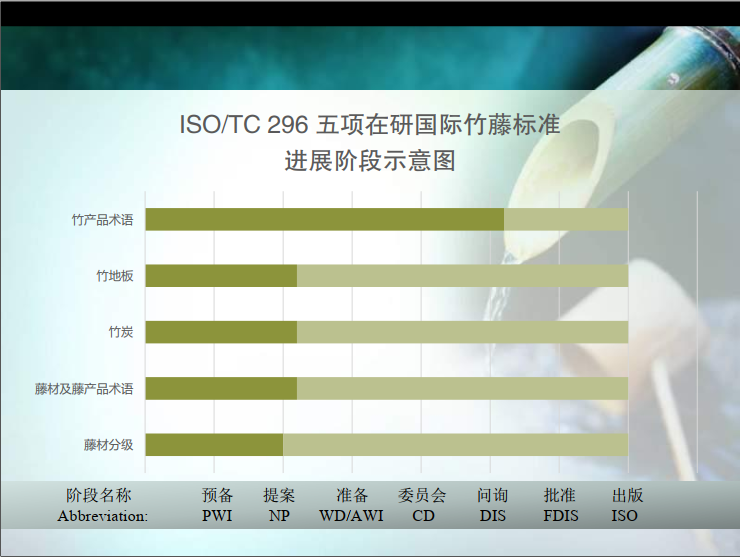 ISO/TC 296 五项在研国际竹藤标准
进展阶段示意图

竹产品术语

竹地板

竹炭

藤材及藤产品术语

藤材分级

| 阶段名称 | 预备 | 提案 | 准备 | 委员会 | 问询 | 批准 | 出版 |
|---|---|---|---|---|---|---|---|
| Abbreviation: | PWI | NP | WD/AWI | CD | DIS | FDIS | ISO |